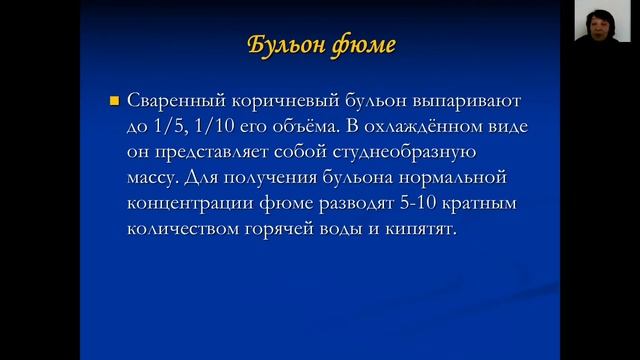 Бульон фюме

Сваренный коричневый бульон выпаривают до 1/5, 1/10 его объёма. В охлаждённом виде он представляет собой студнеобразную массу. Для получения бульона нормальной концентрации фюме разводят 5-10 кратным количеством горячей воды и кипятят.